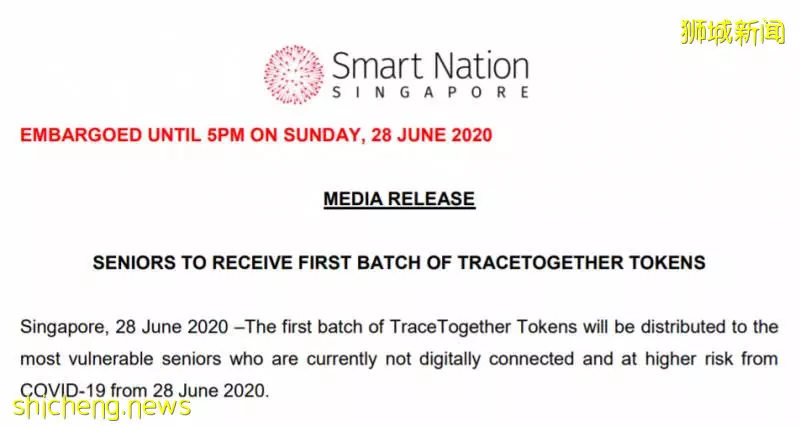 狮城新闻

Smart Nation
SINGAPORE

EMBARGOED UNTIL 5PM ON SUNDAY, 28 JUNE 2020

MEDIA RELEASE

SENIORS TO RECEIVE FIRST BATCH OF TRACETOGETHER TOKENS

Singapore, 28 June 2020 –The first batch of TraceTogether Tokens will be distributed to the most vulnerable seniors who are currently not digitally connected and at higher risk from COVID-19 from 28 June 2020.

shicheng.news